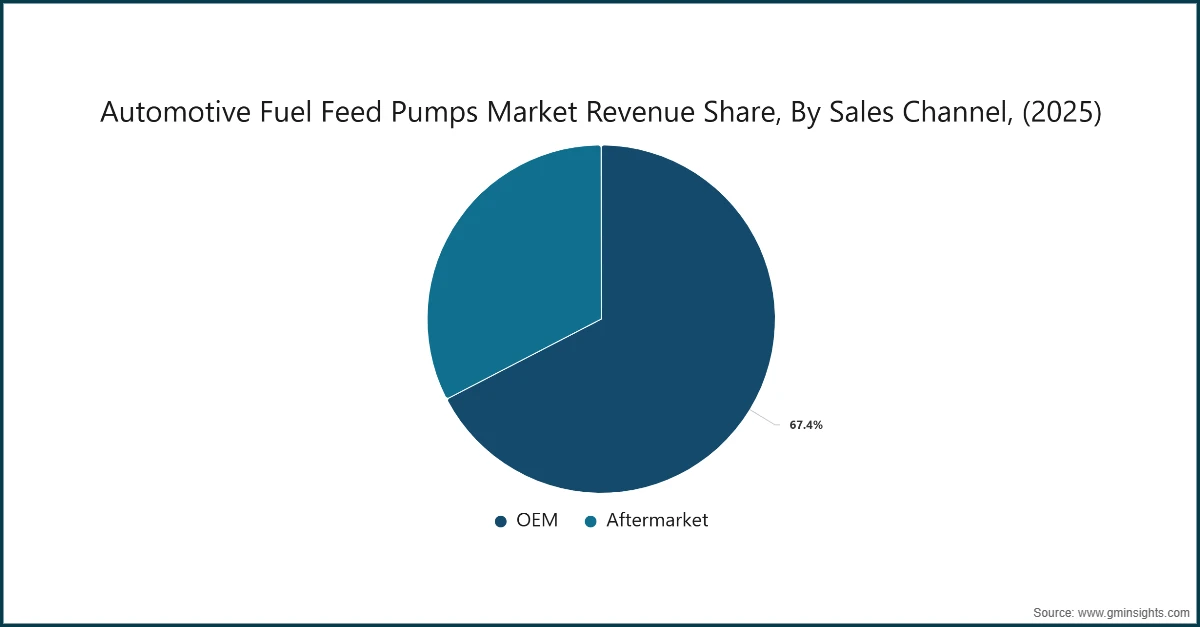 Automotive Fuel Feed Pumps Market Revenue Share, By Sales Channel, (2025)

67.4%

OEM
Aftermarket

Source: www.gminsights.com